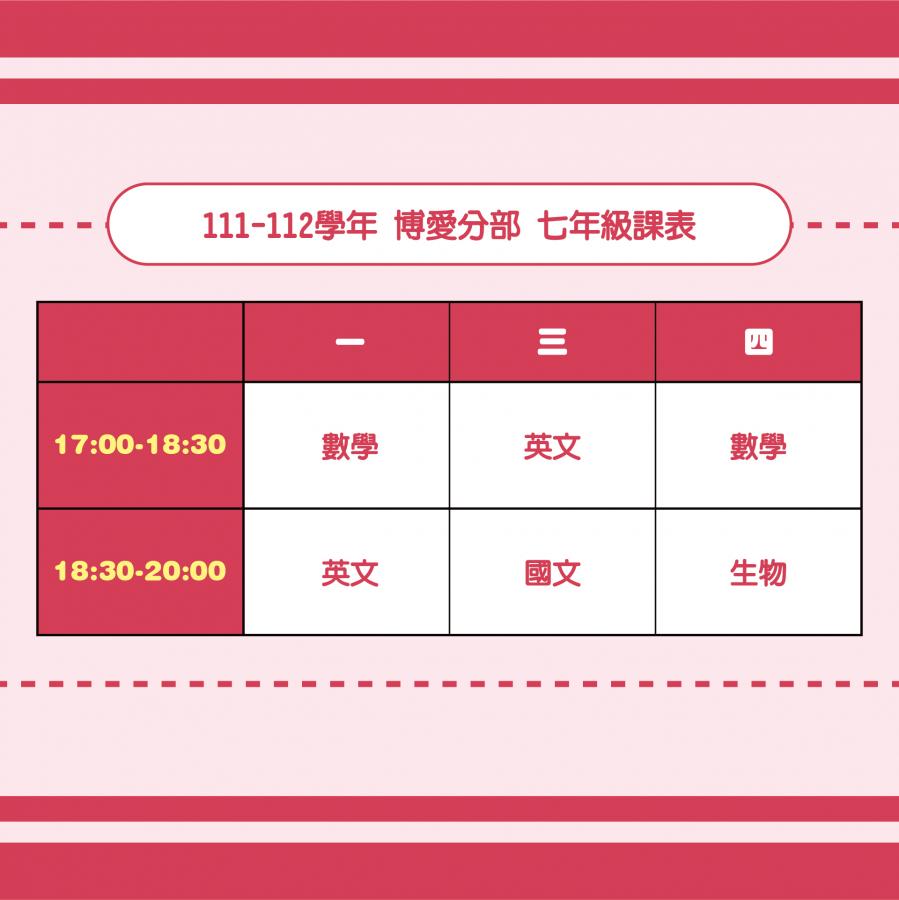 111-112學年 博愛分部 七年級課表

| | 一 | 三 | 四 |
|---|---|---|---|
| 17:00-18:30 | 數學 | 英文 | 數學 |
| 18:30-20:00 | 英文 | 國文 | 生物 |